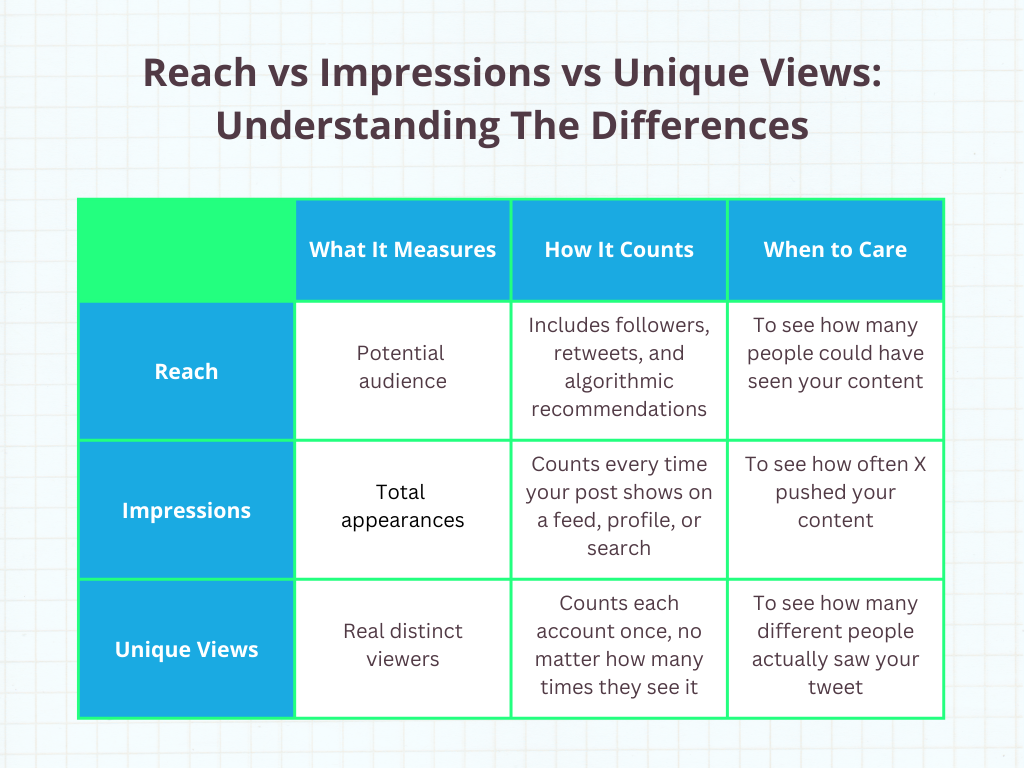 Reach vs Impressions vs Unique Views: Understanding The Differences

| | What It Measures | How It Counts | When to Care |
|---|---|---|---|
| Reach | Potential audience | Includes followers, retweets, and algorithmic recommendations | To see how many people could have seen your content |
| Impressions | Total appearances | Counts every time your post shows on a feed, profile, or search | To see how often X pushed your content |
| Unique Views | Real distinct viewers | Counts each account once, no matter how many times they see it | To see how many different people actually saw your tweet |